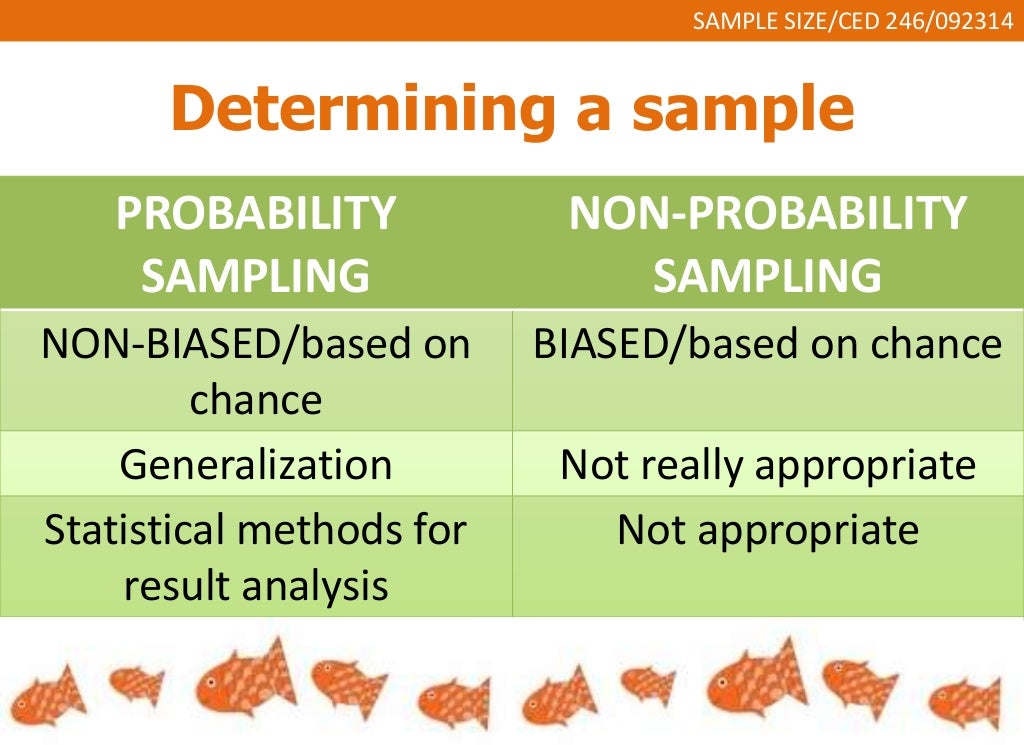 SAMPLE SIZE/CED 246/092314

Determining a sample

| PROBABILITY SAMPLING | NON-PROBABILITY SAMPLING |
|---|---|
| NON-BIASED/based on chance | BIASED/based on chance |
| Generalization | Not really appropriate |
| Statistical methods for result analysis | Not appropriate |